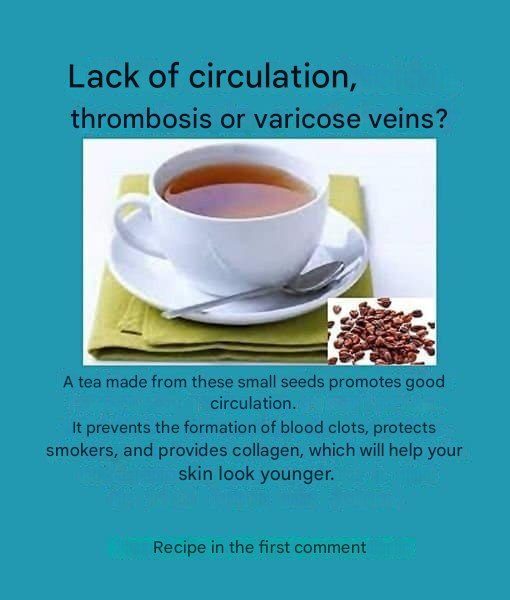 Lack of circulation,
thrombosis or varicose veins?

A tea made from these small seeds promotes good circulation.
It prevents the formation of blood clots, protects smokers, and provides collagen, which will help your skin look younger.

Recipe in the first comment